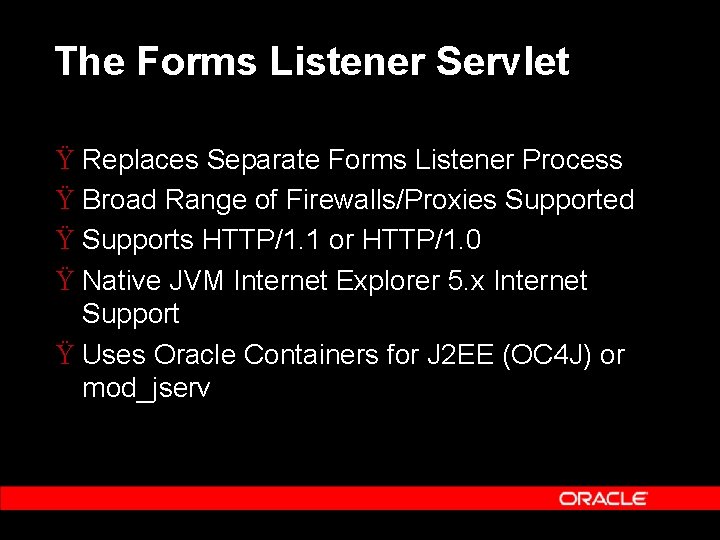 The Forms Listener Servlet

Ÿ Replaces Separate Forms Listener Process
Ÿ Broad Range of Firewalls/Proxies Supported
Ÿ Supports HTTP/1.1 or HTTP/1.0
Ÿ Native JVM Internet Explorer 5.x Internet Support
Ÿ Uses Oracle Containers for J2EE (OC4J) or mod_jserv

ORACLE